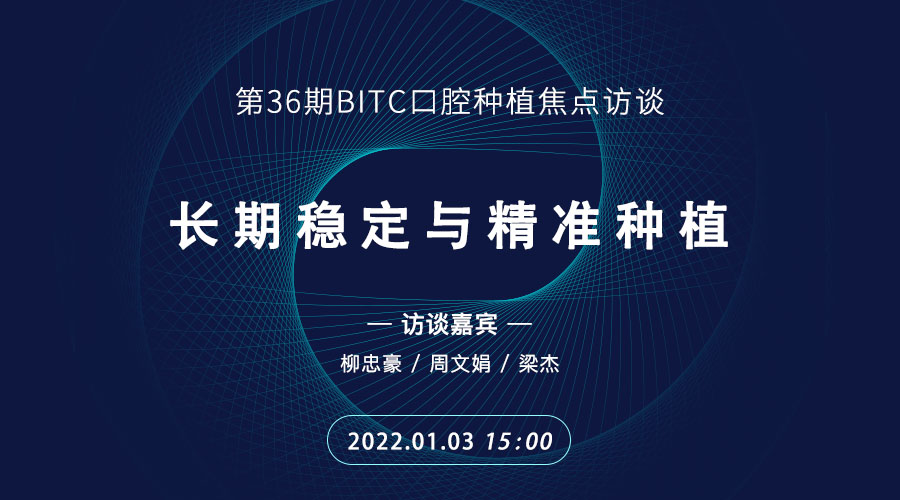 第36期BITC口腔种植焦点访谈

长期稳定与精准种植

— 访谈嘉宾 —

柳忠豪 / 周文娟 / 梁杰

2022.01.03 15:00